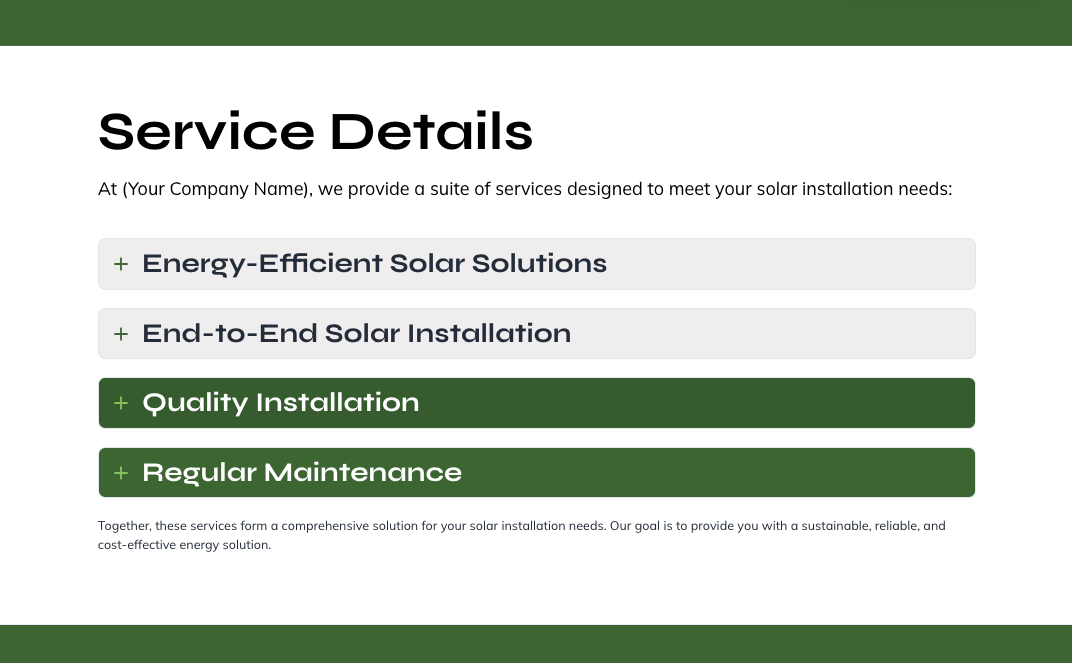 Service Details

At (Your Company Name), we provide a suite of services designed to meet your solar installation needs:

+ Energy-Efficient Solar Solutions

+ End-to-End Solar Installation

+ Quality Installation

+ Regular Maintenance

Together, these services form a comprehensive solution for your solar installation needs. Our goal is to provide you with a sustainable, reliable, and cost-effective energy solution.